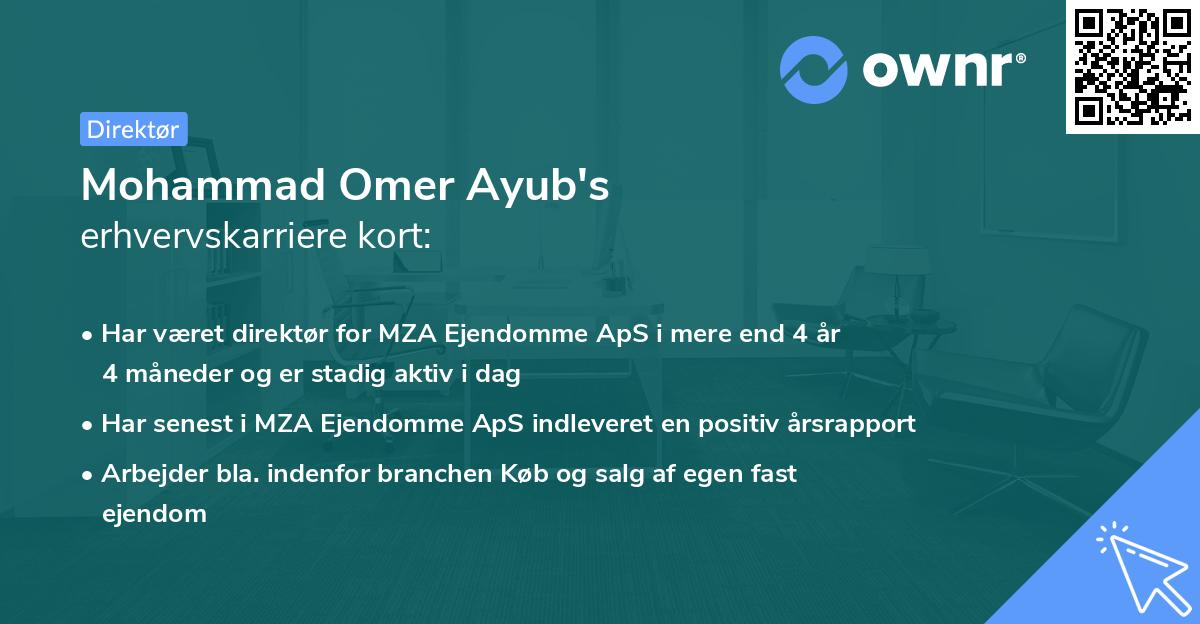 ownr®

Direktør

Mohammad Omer Ayub's
erhvervskarriere kort:

• Har været direktør for MZA Ejendomme ApS i mere end 4 år 4 måneder og er stadig aktiv i dag
• Har senest i MZA Ejendomme ApS indleveret en positiv årsrapport
• Arbejder bla. indenfor branchen Køb og salg af egen fast ejendom